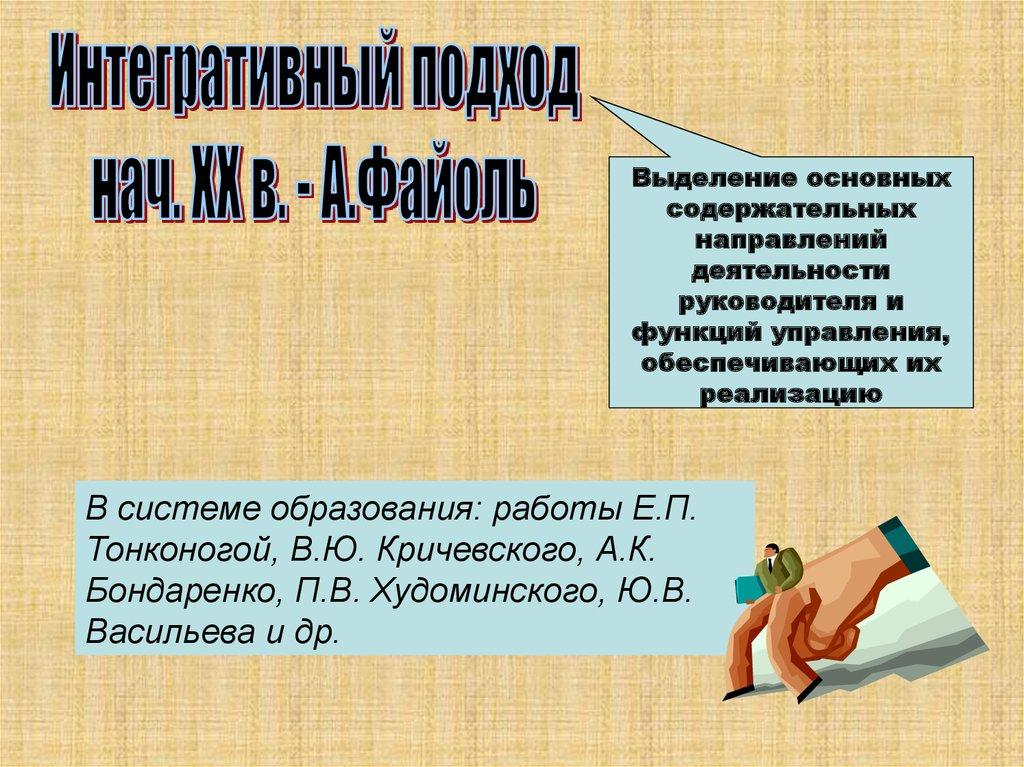 Интегративный подход
нач. XX в. - А.Файоль

Выделение основных содержательных направлений деятельности руководителя и функций управления, обеспечивающих их реализацию

В системе образования: работы Е.П. Тонконогой, В.Ю. Кричевского, А.К. Бондаренко, П.В. Худоминского, Ю.В. Васильева и др.